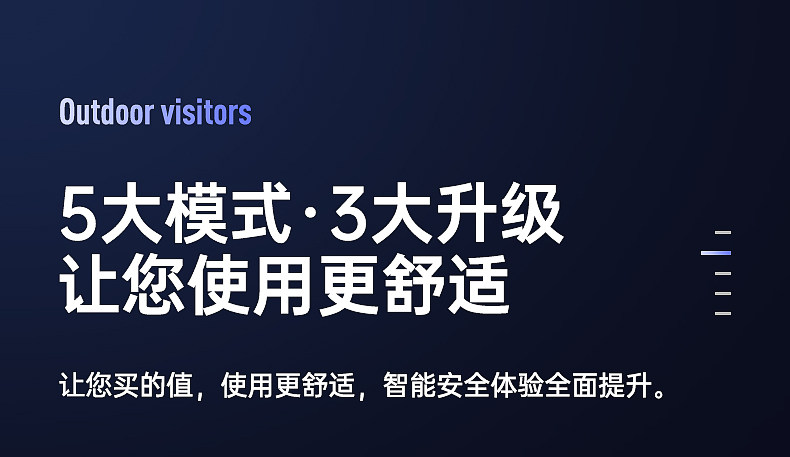 Outdoor visitors

5大模式·3大升级
让您使用更舒适

让您买的值，使用更舒适，智能安全体验全面提升。